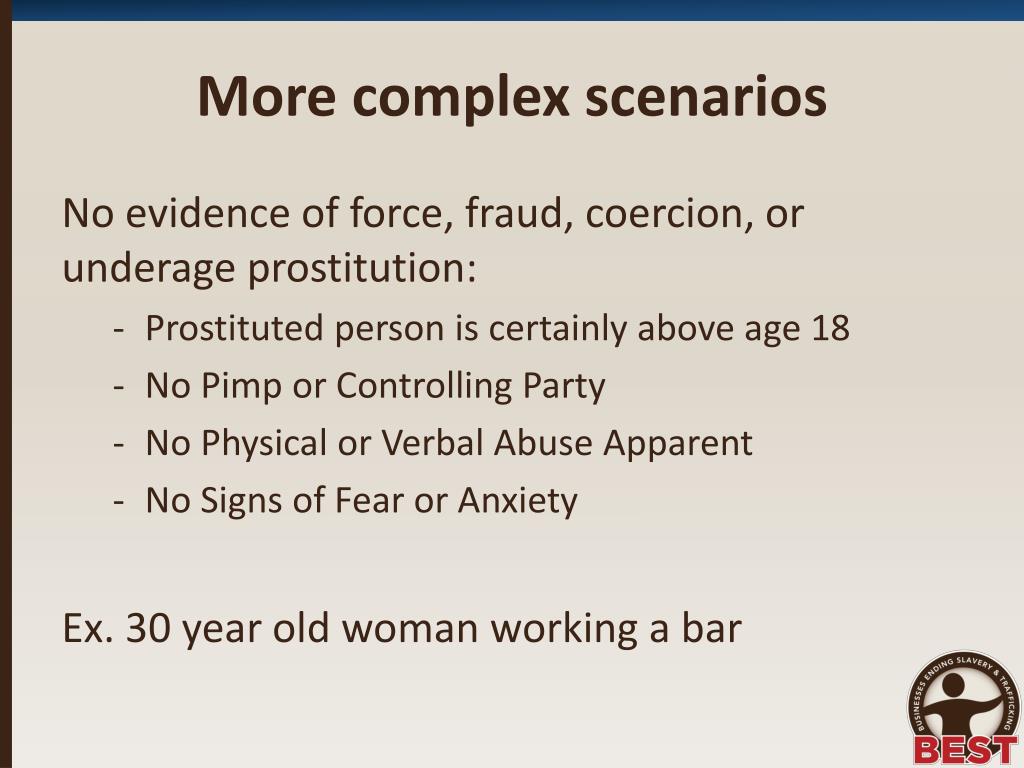 More complex scenarios

No evidence of force, fraud, coercion, or underage prostitution:

- Prostituted person is certainly above age 18
- No Pimp or Controlling Party
- No Physical or Verbal Abuse Apparent
- No Signs of Fear or Anxiety

Ex. 30 year old woman working a bar

BUSINESSES ENDING SLAVERY & TRAFFICKING
BEST